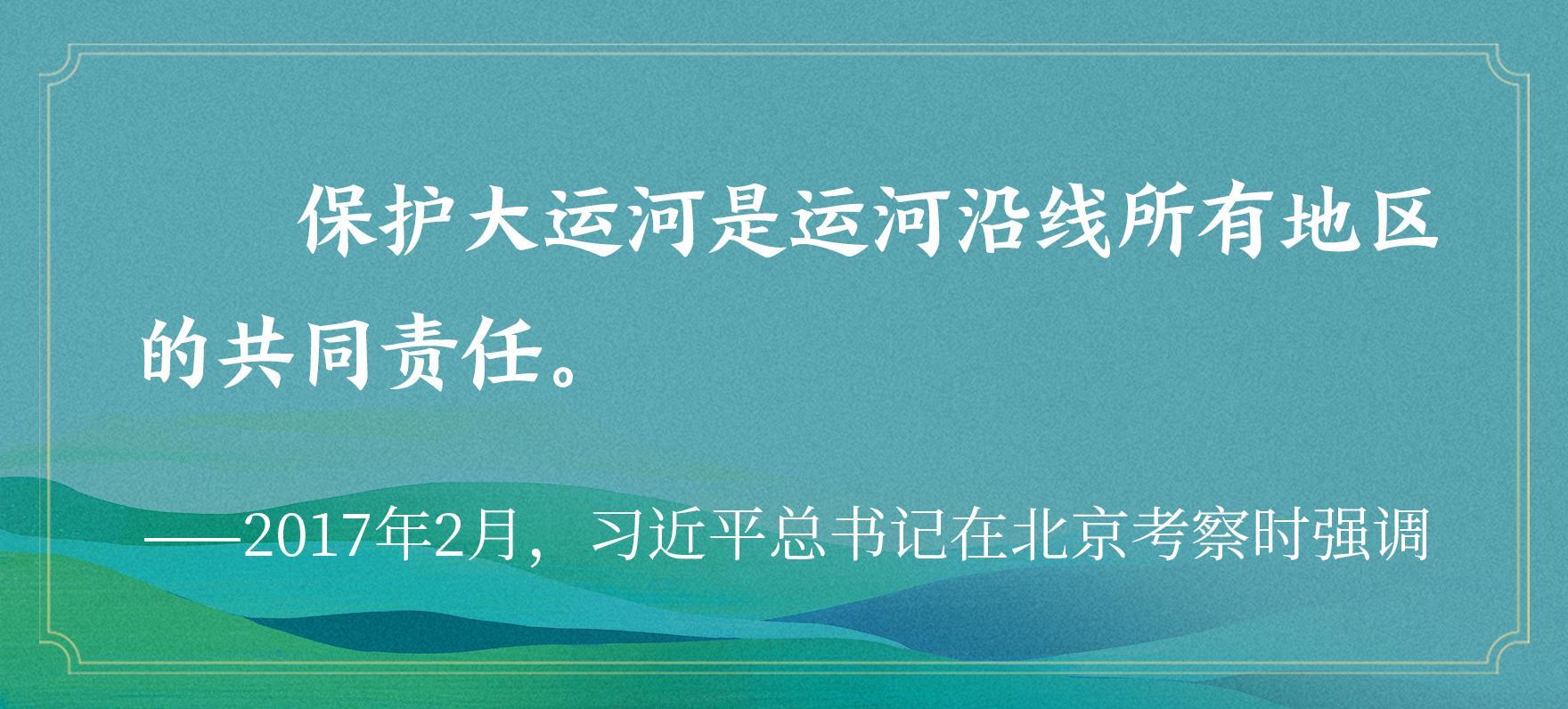 保护大运河是运河沿线所有地区的共同责任。

——2017年2月，习近平总书记在北京考察时强调